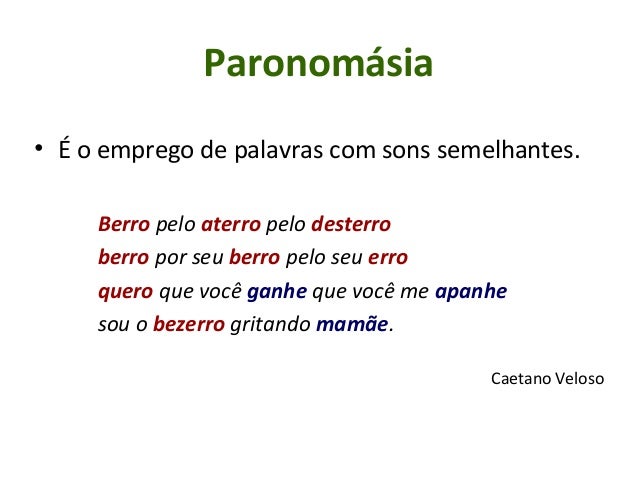 Paronomásia

• É o emprego de palavras com sons semelhantes.

Berro pelo aterro pelo desterro
berro por seu berro pelo seu erro
quero que você ganhe que você me apanhe
sou o bezerro gritando mamãe.

Caetano Veloso